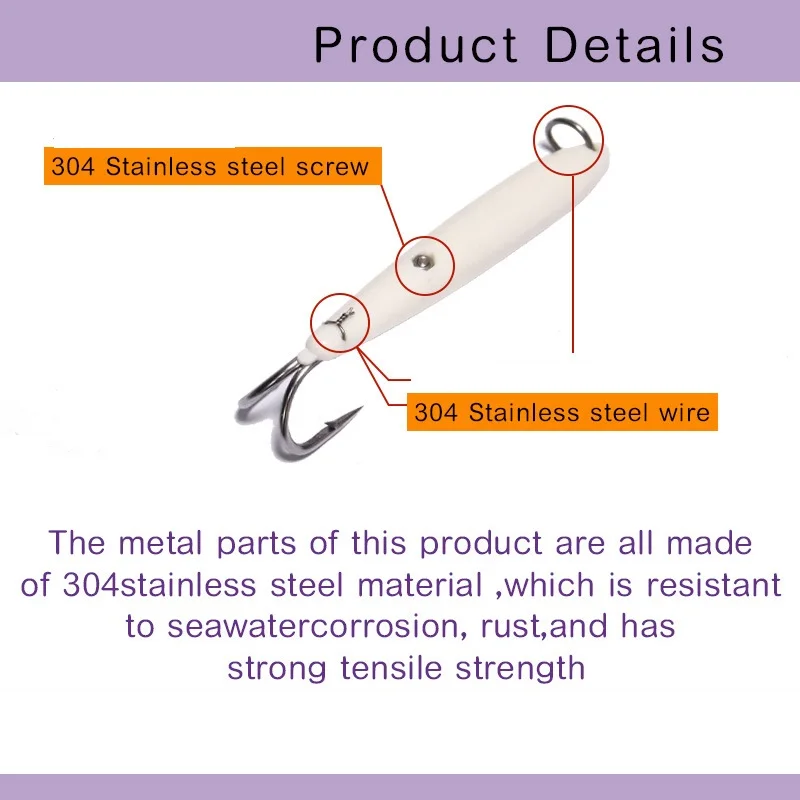 Product Details

304 Stainless steel screw

304 Stainless steel wire

The metal parts of this product are all made of 304stainless steel material ,which is resistant to seawatercorrosion, rust,and has strong tensile strength